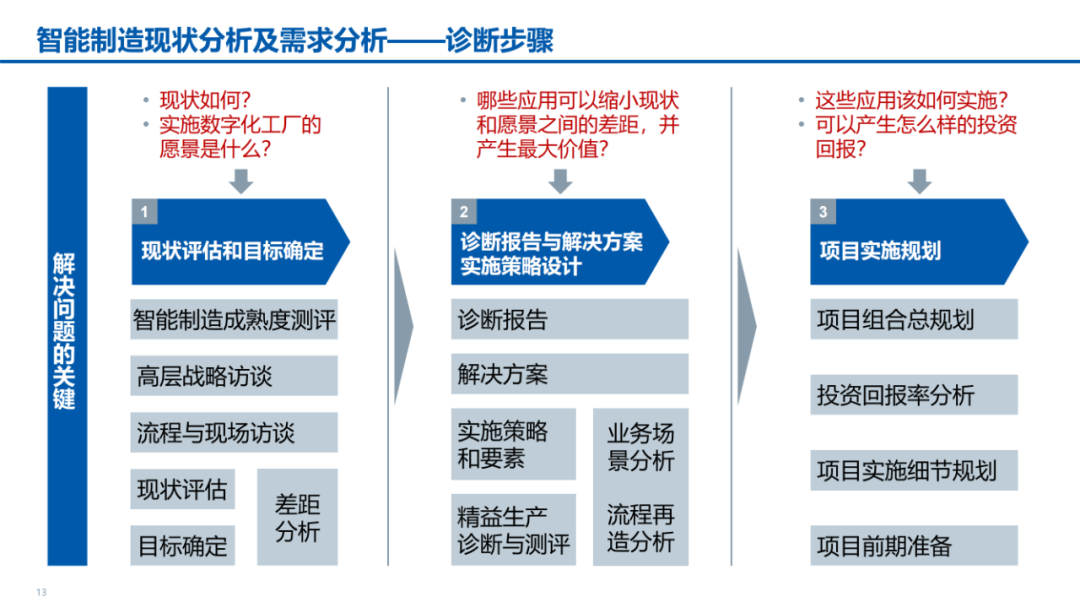 智能制造现状分析及需求分析——诊断步骤

解决问题的关键

• 现状如何？
• 实施数字化工厂的愿景是什么？

1
现状评估和目标确定

智能制造成熟度测评

高层战略访谈

流程与现场访谈

现状评估

目标确定

差距分析

• 哪些应用可以缩小现状和愿景之间的差距，并产生最大价值？

2
诊断报告与解决方案实施策略设计

诊断报告

解决方案

实施策略和要素

精益生产诊断与测评

业务场景分析

流程再造分析

• 这些应用该如何实施？
• 可以产生怎么样的投资回报？

3
项目实施规划

项目组合总规划

投资回报率分析

项目实施细节规划

项目前期准备

13